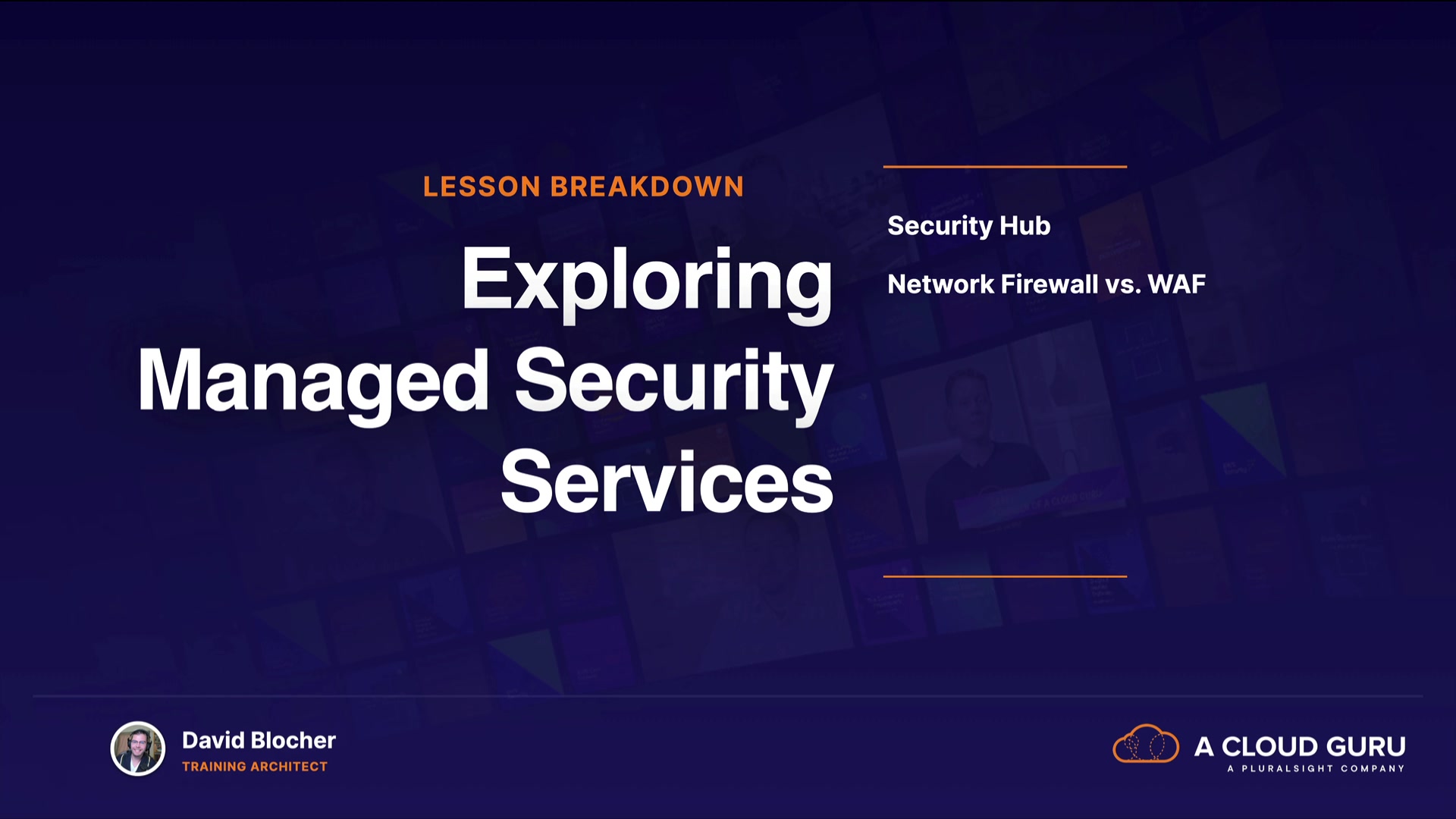 LESSON BREAKDOWN

Exploring Managed Security Services

Security Hub

Network Firewall vs. WAF

David Blocher
TRAINING ARCHITECT

A CLOUD GURU
A PLURALSIGHT COMPANY